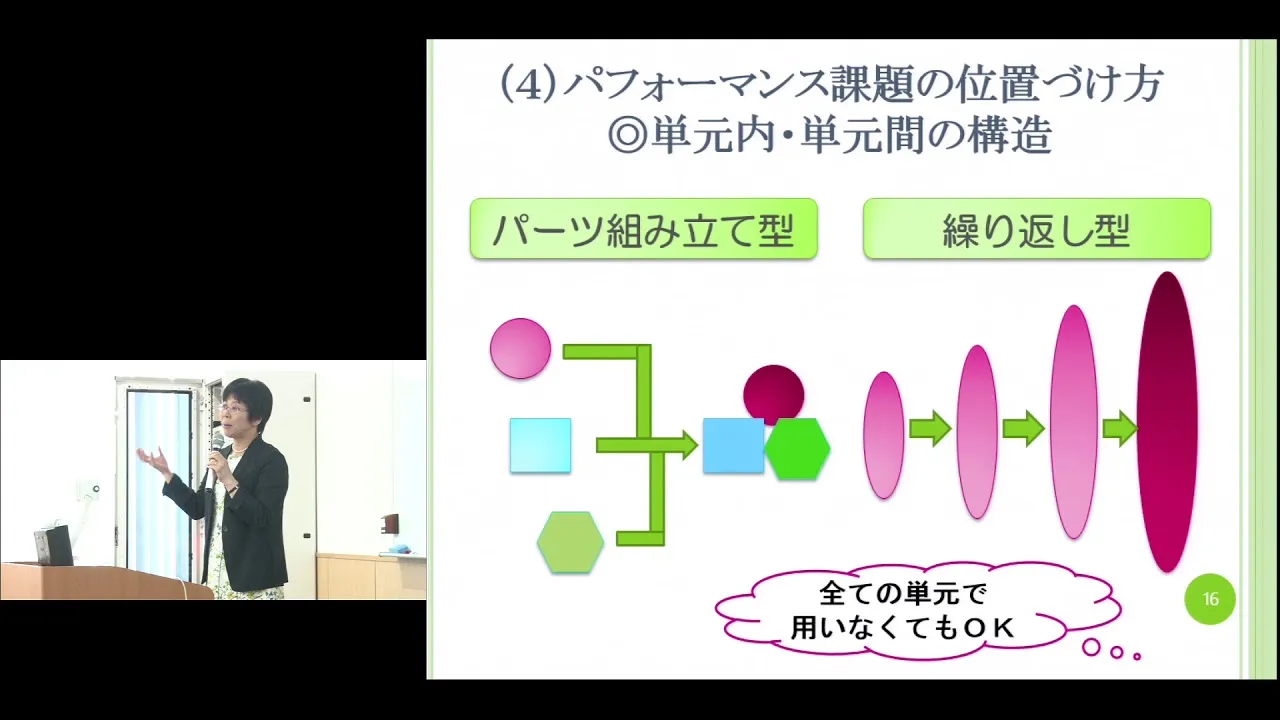 (4)パフォーマンス課題の位置づけ方
◎単元内・単元間の構造

パーツ組み立て型

繰り返し型

全ての単元で
用いなくてもOK

16